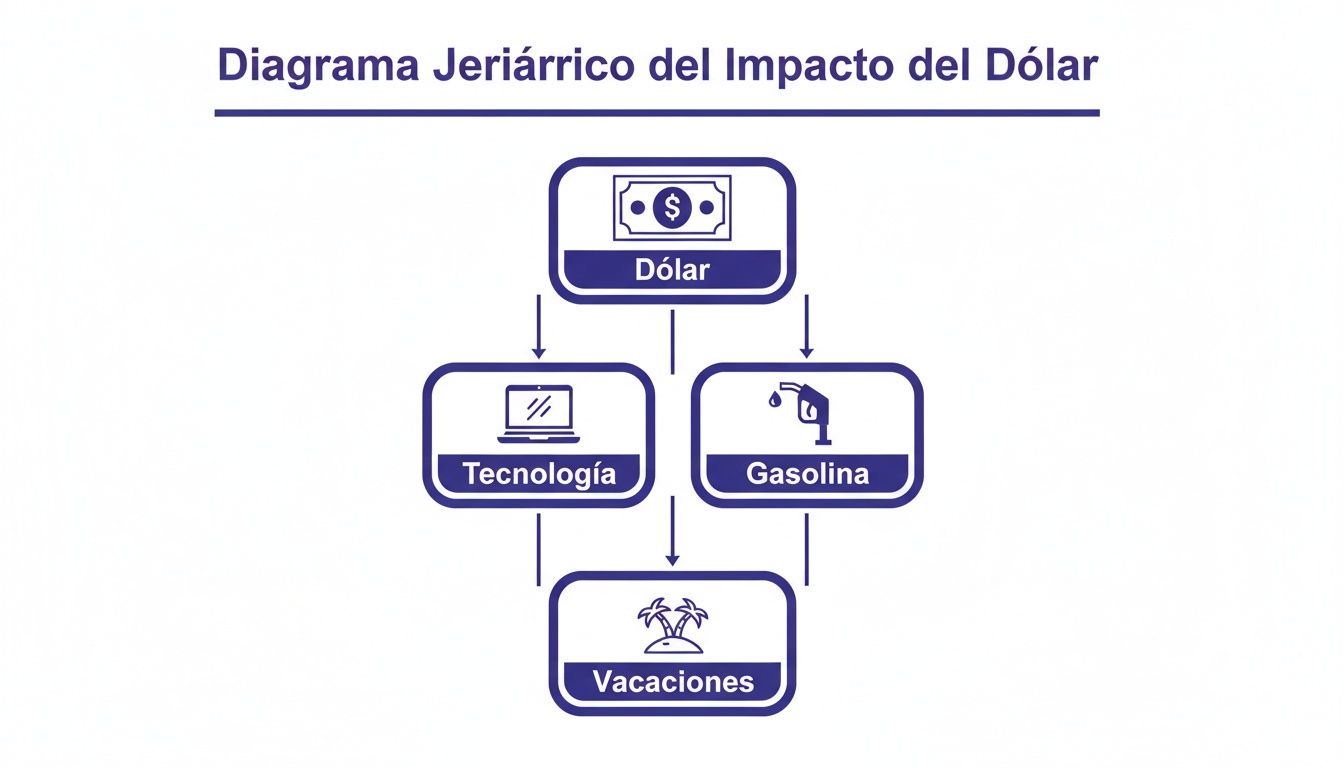 Diagrama Jeriárrico del Impacto del Dólar

$

Dólar

Tecnología

Gasolina

Vacaciones